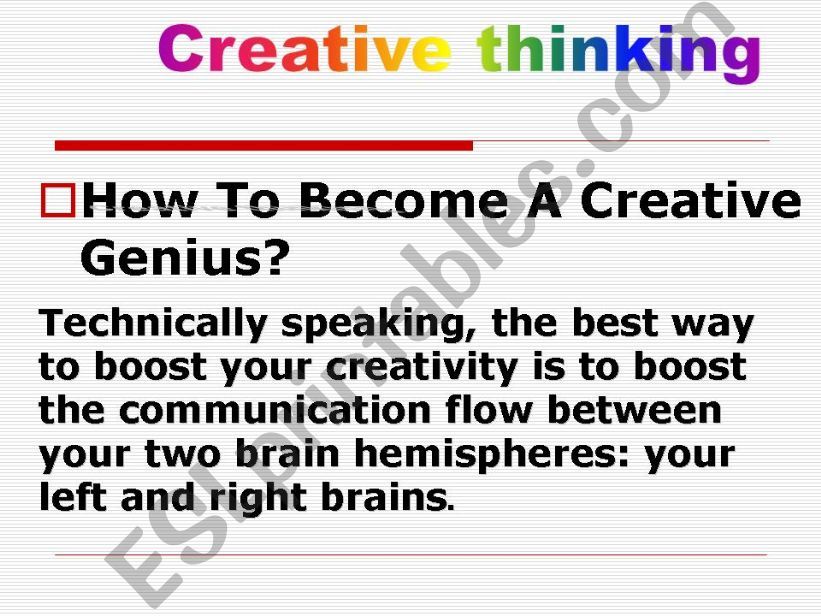 Creative thinking

□How To Become A Creative Genius?

Technically speaking, the best way to boost your creativity is to boost the communication flow between your two brain hemispheres: your left and right brains.

ESLprintables.com